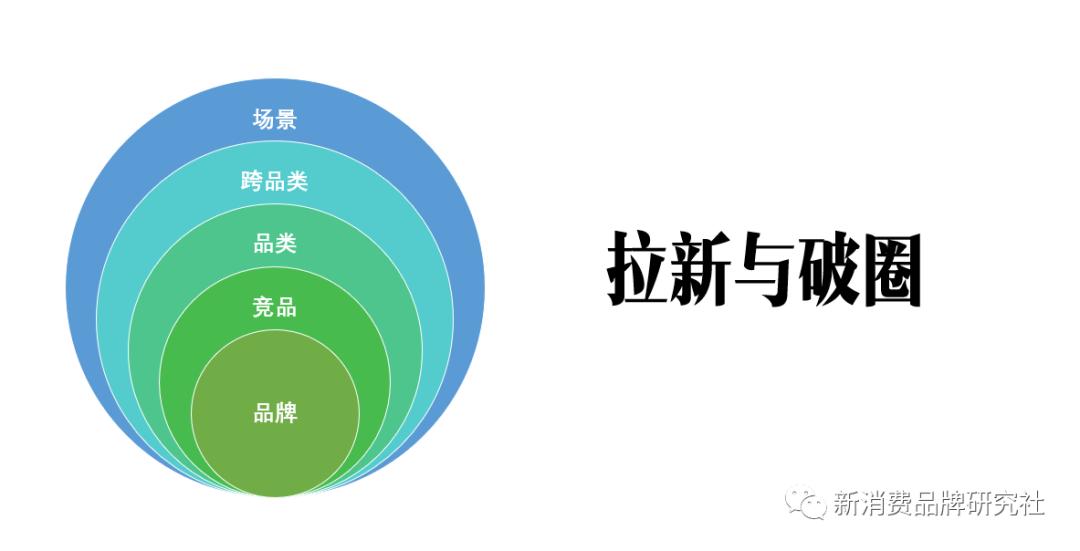 场景
跨品类
品类
竞品
品牌

拉新与破圈

新消费品牌研究社